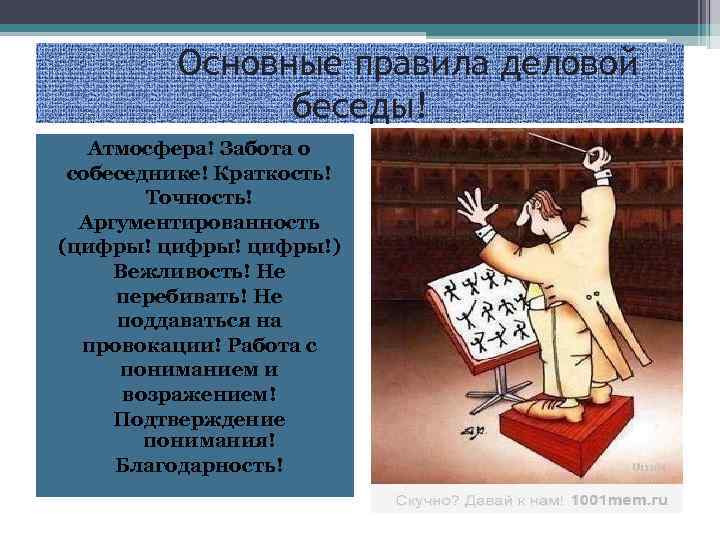 Основные правила деловой беседы!

Атмосфера! Забота о собеседнике! Краткость! Точность! Аргументированность (цифры! цифры! цифры!) Вежливость! Не перебивать! Не поддаваться на провокации! Работа с пониманием и возражением! Подтверждение понимания! Благодарность!

Скучно? Давай к нам! 1001mem.ru